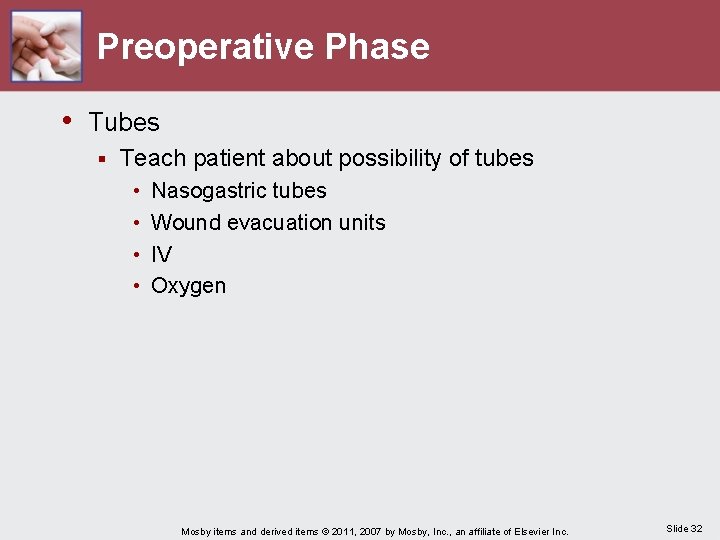 Preoperative Phase

• Tubes
 ▪ Teach patient about possibility of tubes
  • Nasogastric tubes
  • Wound evacuation units
  • IV
  • Oxygen

Mosby items and derived items © 2011, 2007 by Mosby, Inc., an affiliate of Elsevier Inc.

Slide 32